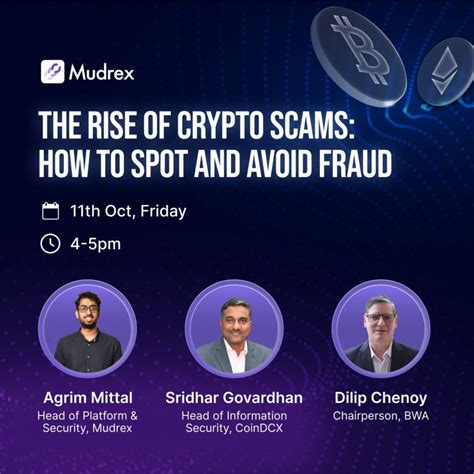 Mudrex

THE RISE OF CRYPTO SCAMS: HOW TO SPOT AND AVOID FRAUD

11th Oct, Friday

4-5pm

Agrim Mittal
Head of Platform & Security, Mudrex

Sridhar Govardhan
Head of Information Security, CoinDCX

Dilip Chenoy
Chairperson, BWA